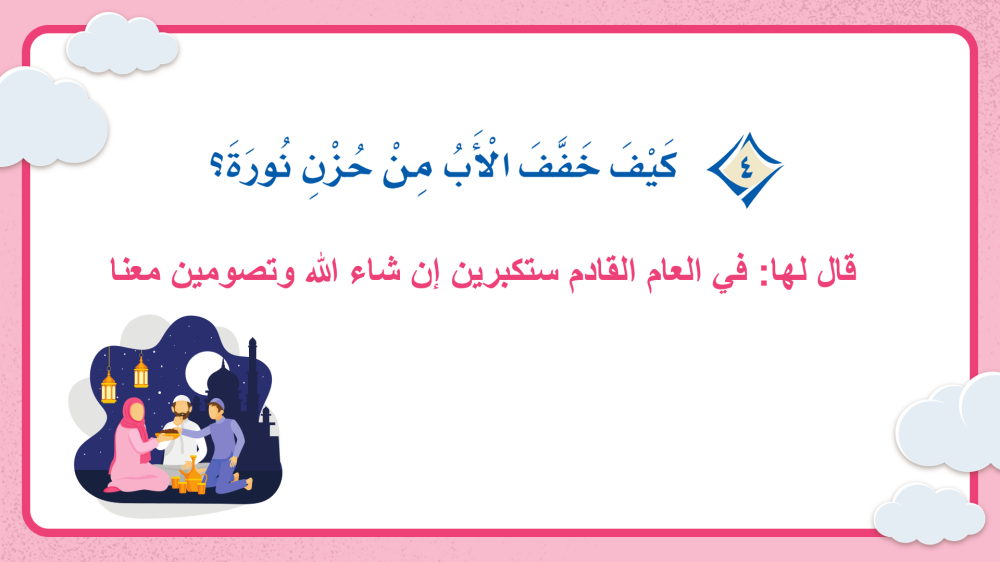 ٤ كَيْفَ خَفَّفَ الْأَبُ مِنْ حُزْنِ نُورَةَ؟

قال لها: في العام القادم ستكبرين إن شاء الله وتصومين معنا